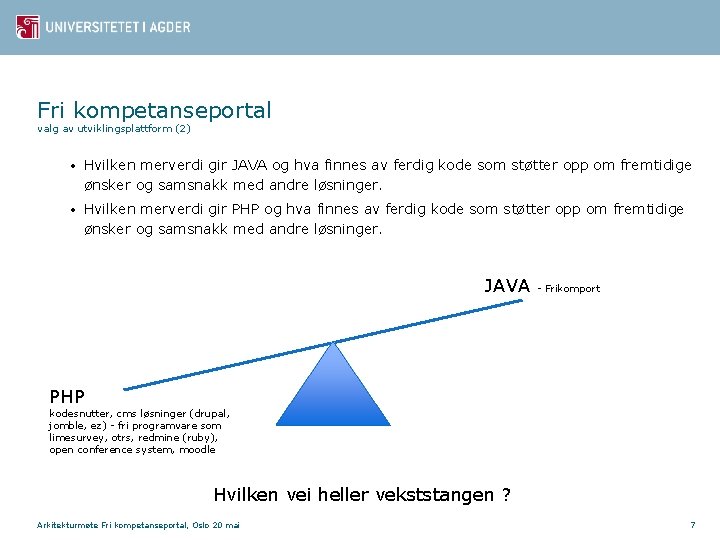 UNIVERSITETET I AGDER

Fri kompetanseportal
valg av utviklingsplattform (2)

• Hvilken merverdi gir JAVA og hva finnes av ferdig kode som støtter opp om fremtidige ønsker og samsnakk med andre løsninger.
• Hvilken merverdi gir PHP og hva finnes av ferdig kode som støtter opp om fremtidige ønsker og samsnakk med andre løsninger.

JAVA - Frikomport

PHP
kodesnutter, cms løsninger (drupal, jomble, ez) - fri programvare som limesurvey, otrs, redmine (ruby), open conference system, moodle

Hvilken vei heller vekststangen ?

Arkitekturmøte Fri kompetanseportal, Oslo 20 mai

7